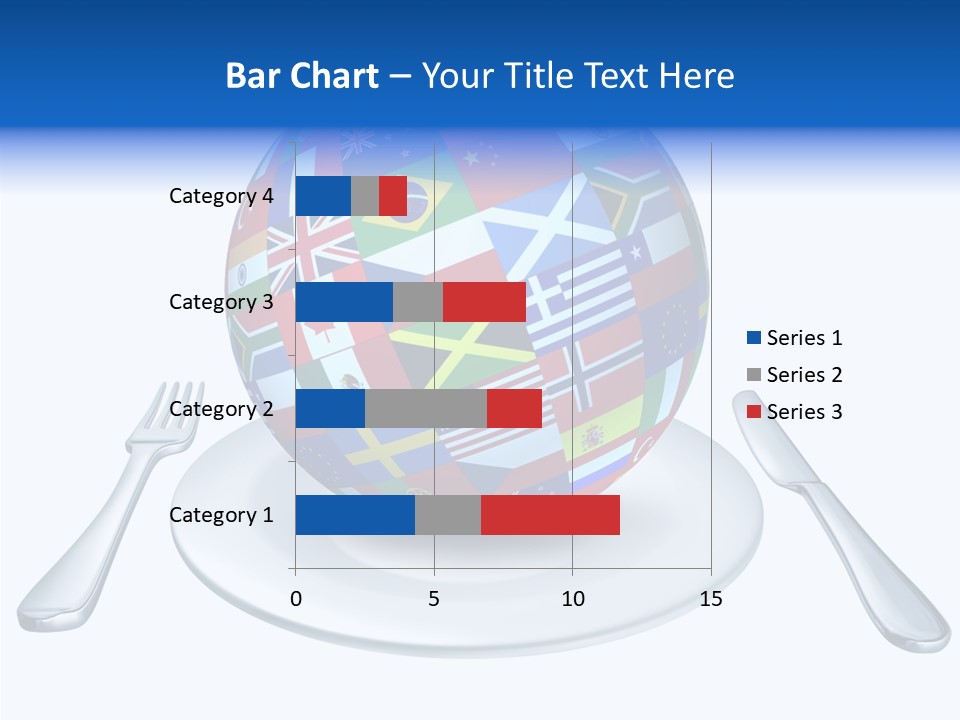 Bar Chart – Your Title Text Here

Category 4
Category 3
Category 2
Category 1

0
5
10
15

Series 1
Series 2
Series 3